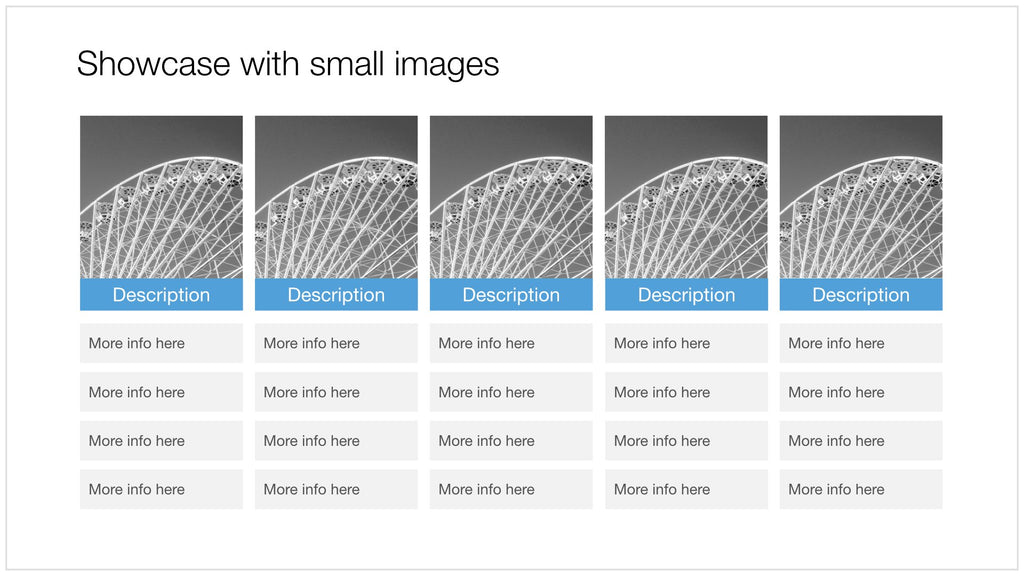 Showcase with small images

Description
More info here
More info here
More info here
More info here

Description
More info here
More info here
More info here
More info here

Description
More info here
More info here
More info here
More info here

Description
More info here
More info here
More info here
More info here

Description
More info here
More info here
More info here
More info here